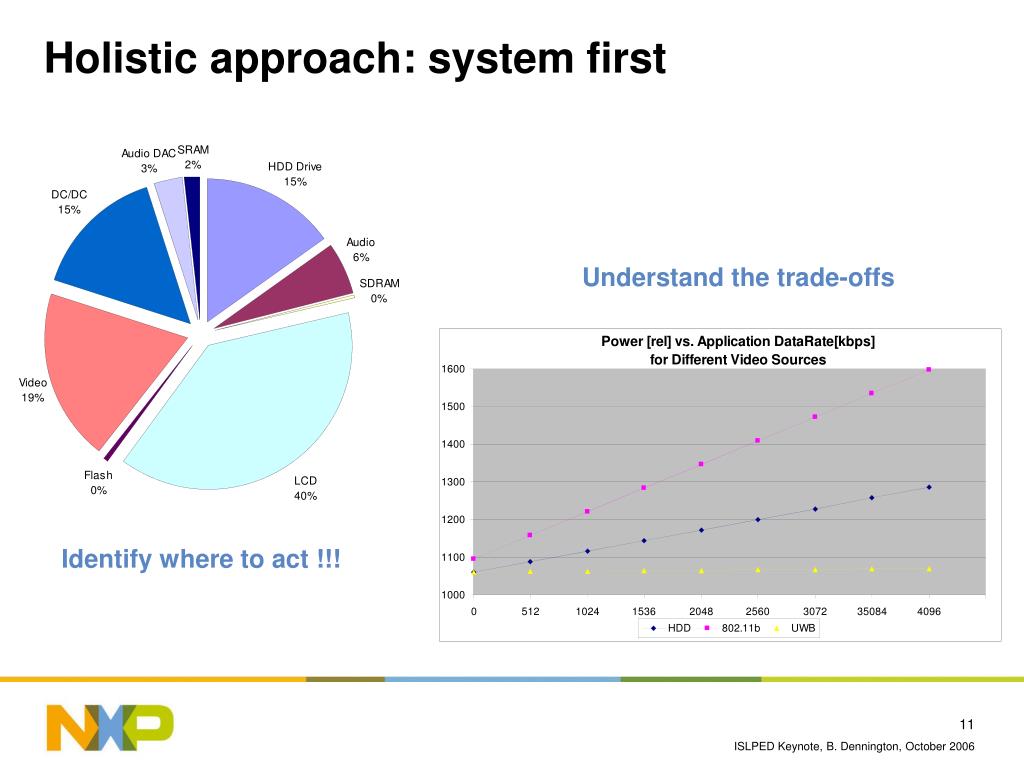 Holistic approach: system first

Audio DAC
3%

SRAM
2%

HDD Drive
15%

DC/DC
15%

Audio
6%

SDRAM
0%

Video
19%

Flash
0%

LCD
40%

Identify where to act !!!

Understand the trade-offs

Power [rel] vs. Application DataRate[kbps]
for Different Video Sources

1600
1500
1400
1300
1200
1100
1000

0 512 1024 1536 2048 2560 3072 35084 4096

HDD 802.11b UWB

NXP

11

ISLPED Keynote, B. Dennington, October 2006